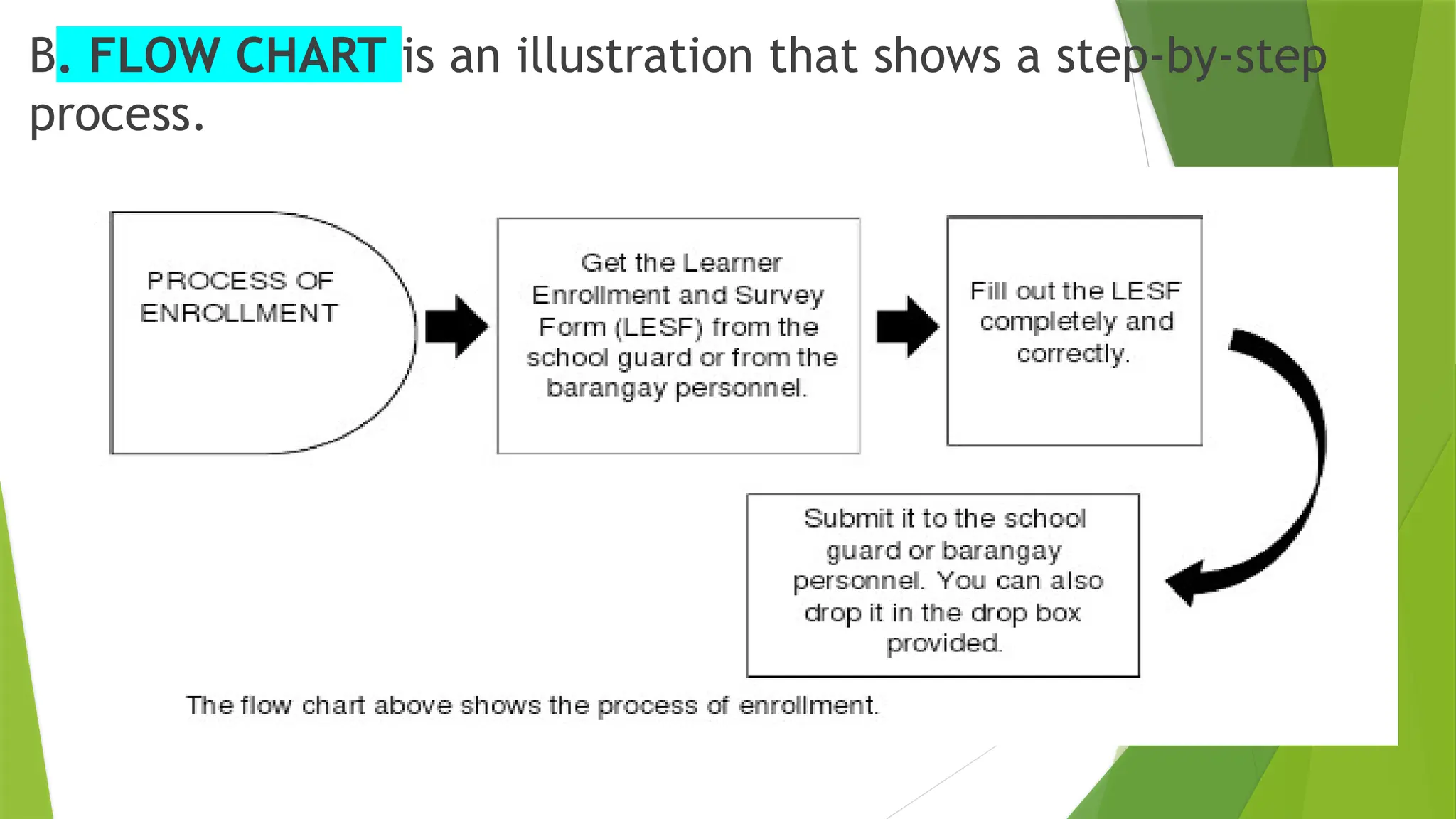 B. FLOW CHART is an illustration that shows a step-by-step process.

PROCESS OF ENROLLMENT

Get the Learner Enrollment and Survey Form (LESF) from the school guard or from the barangay personnel.

Fill out the LESF completely and correctly.

Submit it to the school guard or barangay personnel. You can also drop it in the drop box provided.

The flow chart above shows the process of enrollment.